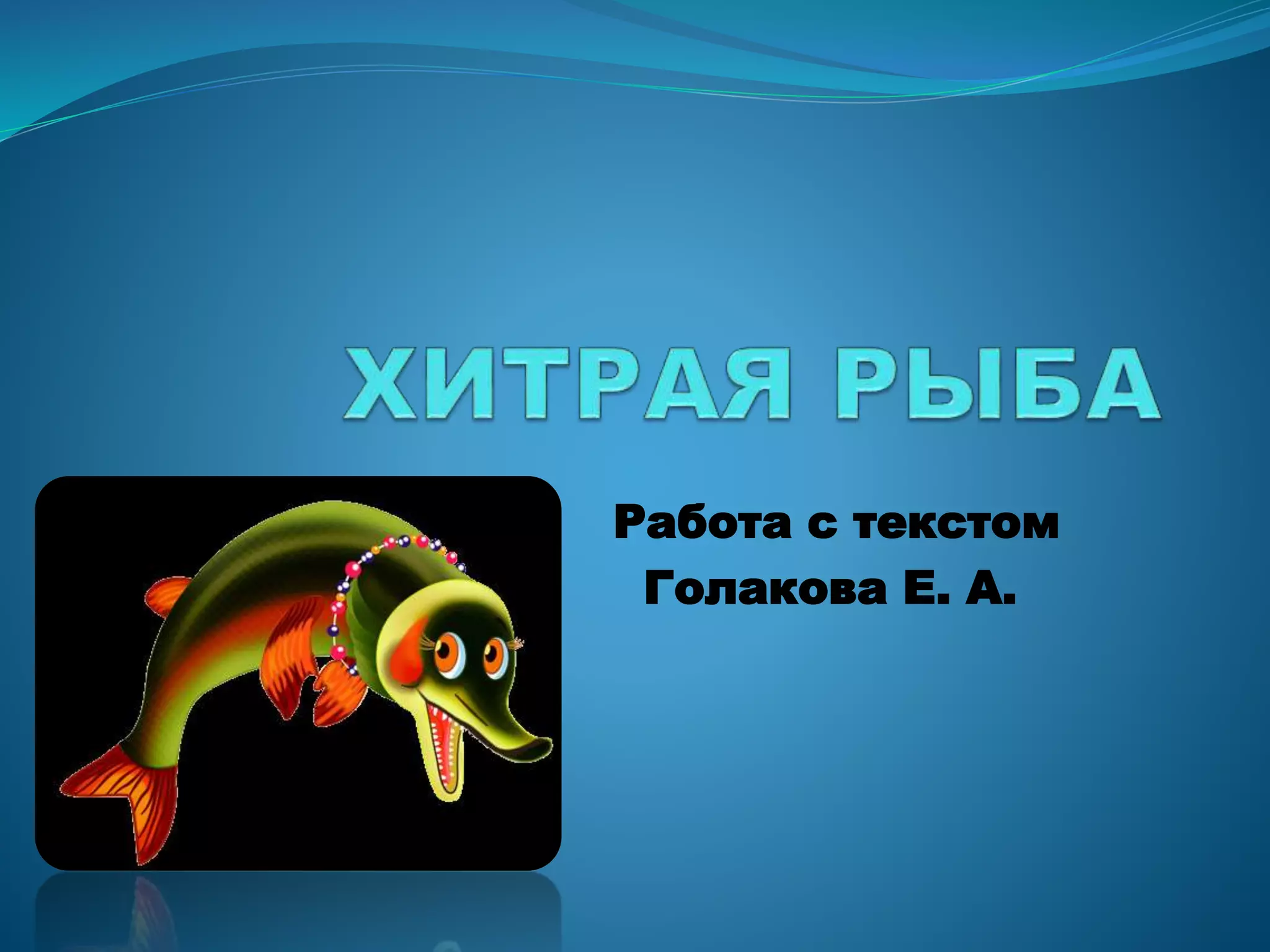 ХИТРАЯ РЫБА

Работа с текстом
Голакова Е. А.